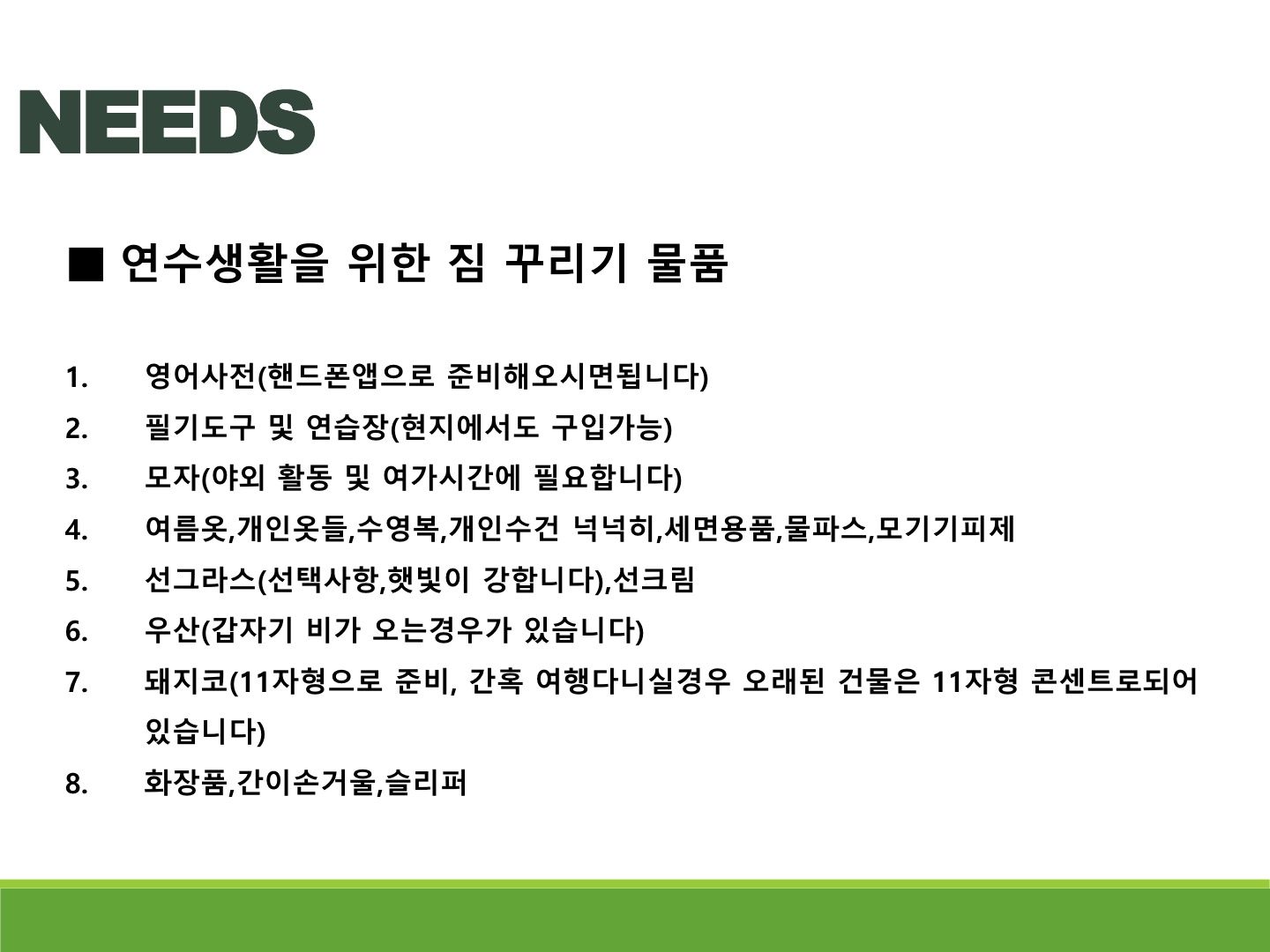 NEEDS

■ 연수생활을 위한 짐 꾸리기 물품

1. 영어사전(핸드폰앱으로 준비해오시면됩니다)
2. 필기도구 및 연습장(현지에서도 구입가능)
3. 모자(야외 활동 및 여가시간에 필요합니다)
4. 여름옷,개인옷들,수영복,개인수건 넉넉히,세면용품,물파스,모기기피제
5. 선그라스(선택사항,햇빛이 강합니다),선크림
6. 우산(갑자기 비가 오는경우가 있습니다)
7. 돼지코(11자형으로 준비, 간혹 여행다니실경우 오래된 건물은 11자형 콘센트로되어 있습니다)
8. 화장품,간이손거울,슬리퍼